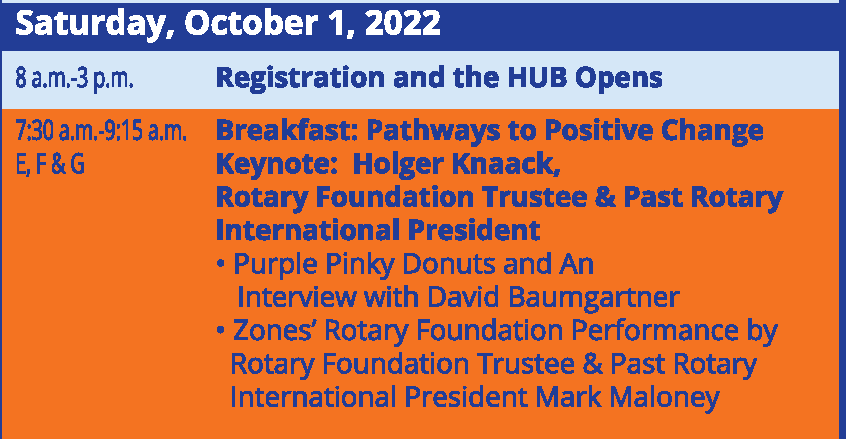 Saturday, October 1, 2022

| | |
|---|---|
| 8 a.m.-3 p.m. | Registration and the HUB Opens |
| 7:30 a.m.-9:15 a.m. E, F & G | Breakfast: Pathways to Positive Change Keynote: Holger Knaack, Rotary Foundation Trustee & Past Rotary International President • Purple Pinky Donuts and An Interview with David Baumgartner • Zones' Rotary Foundation Performance by Rotary Foundation Trustee & Past Rotary International President Mark Maloney |